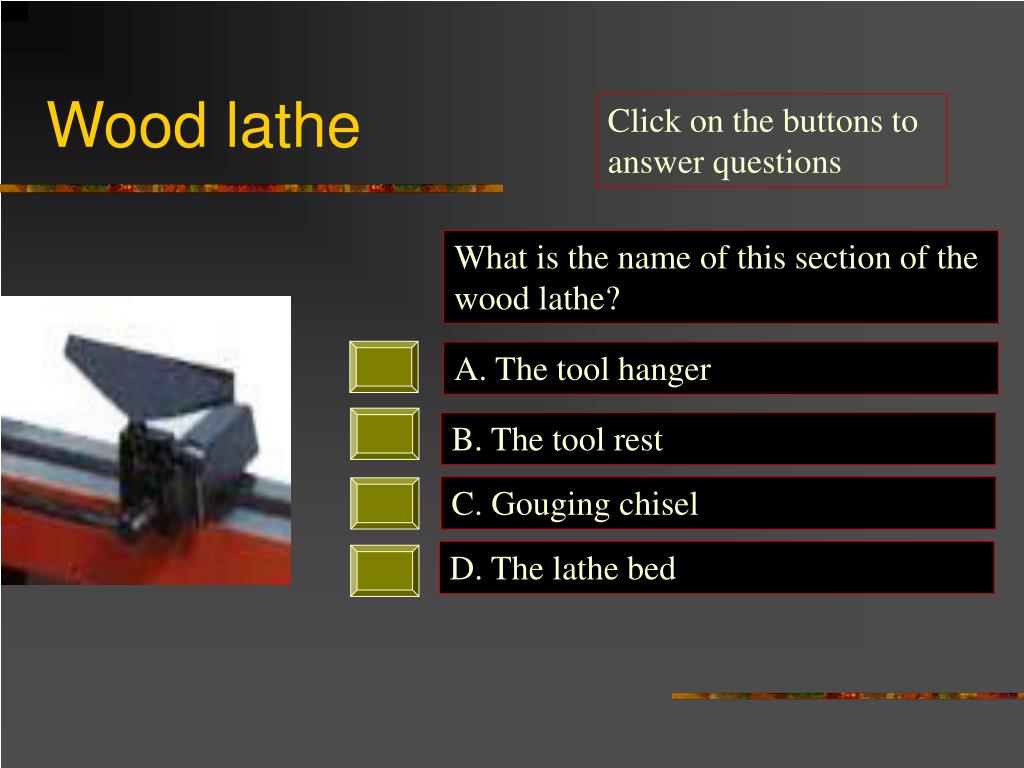 Wood lathe

Click on the buttons to answer questions

What is the name of this section of the wood lathe?

A. The tool hanger

B. The tool rest

C. Gouging chisel

D. The lathe bed